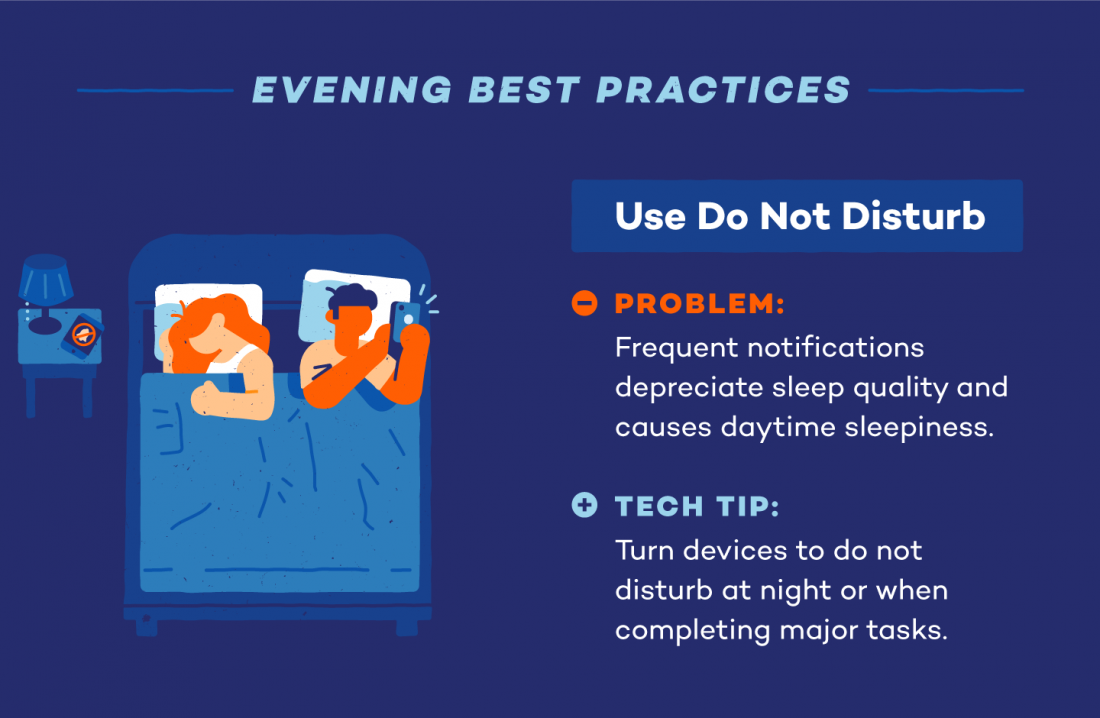 EVENING BEST PRACTICES

Use Do Not Disturb

PROBLEM:
Frequent notifications depreciate sleep quality and causes daytime sleepiness.

TECH TIP:
Turn devices to do not disturb at night or when completing major tasks.